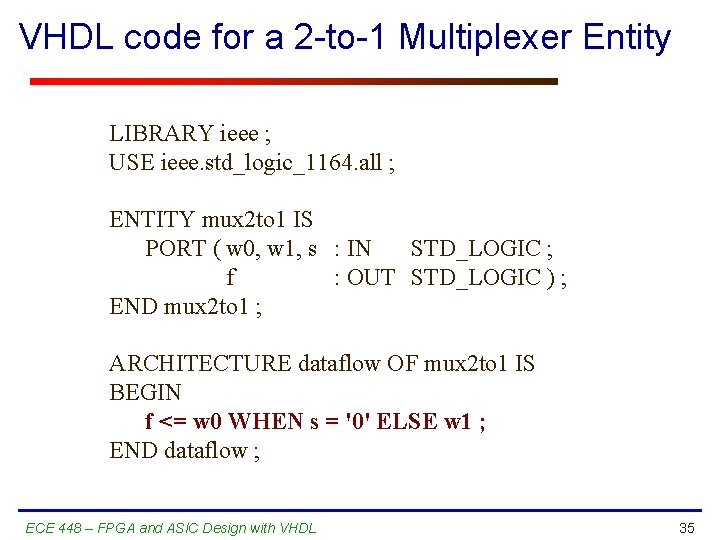 VHDL code for a 2-to-1 Multiplexer Entity

LIBRARY ieee ;
USE ieee.std_logic_1164.all ;

ENTITY mux2to1 IS
PORT ( w0, w1, s : IN STD_LOGIC ;
f : OUT STD_LOGIC ) ;
END mux2to1 ;

ARCHITECTURE dataflow OF mux2to1 IS
BEGIN
f <= w0 WHEN s = '0' ELSE w1 ;
END dataflow ;

ECE 448 – FPGA and ASIC Design with VHDL

35